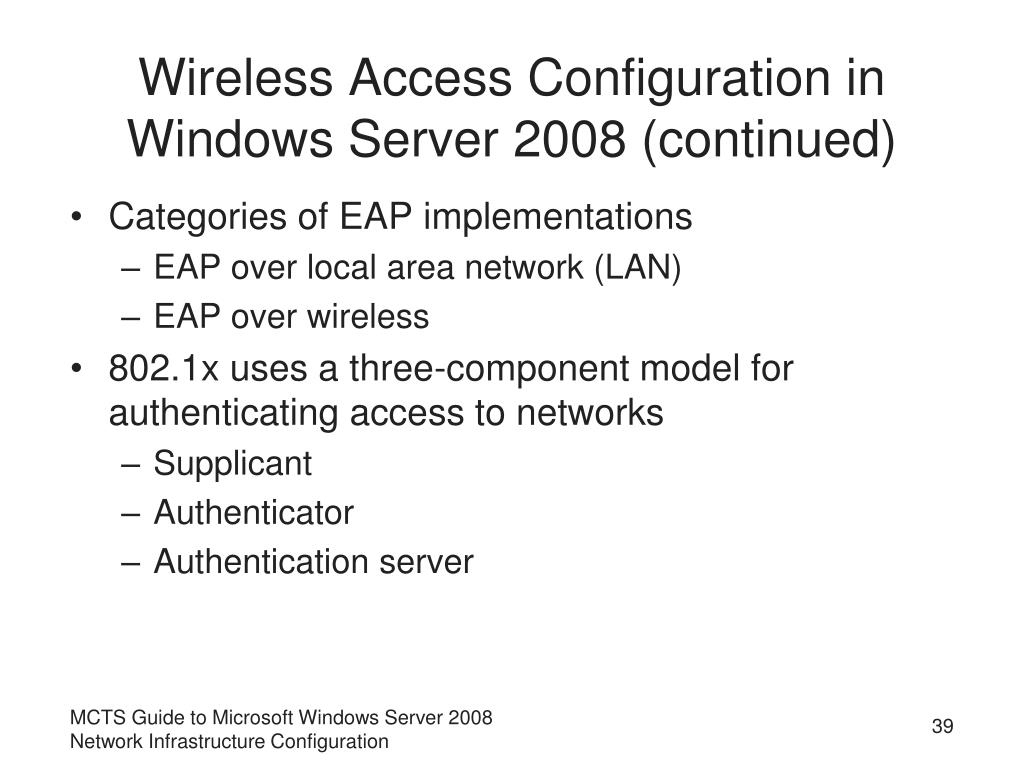 Wireless Access Configuration in Windows Server 2008 (continued)

• Categories of EAP implementations
– EAP over local area network (LAN)
– EAP over wireless
• 802.1x uses a three-component model for authenticating access to networks
– Supplicant
– Authenticator
– Authentication server

MCTS Guide to Microsoft Windows Server 2008
Network Infrastructure Configuration

39